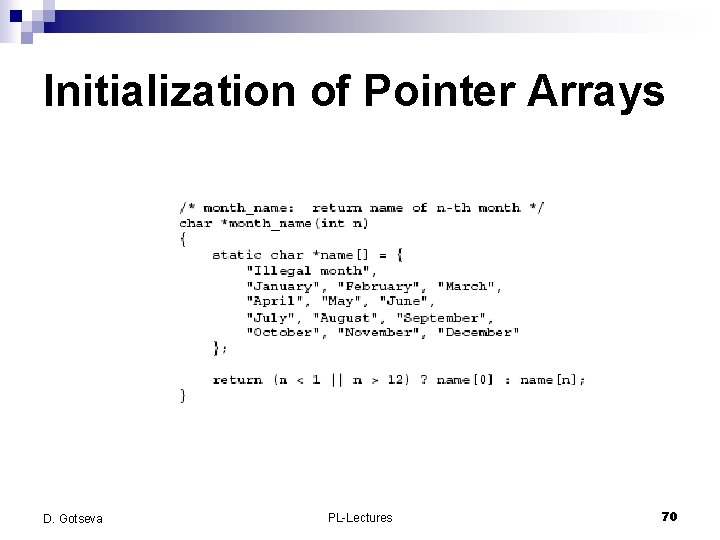 Initialization of Pointer Arrays

/* month_name: return name of n-th month */
char *month_name(int n)
{
    static char *name[] = {
        "Illegal month",
        "January", "February", "March",
        "April", "May", "June",
        "July", "August", "September",
        "October", "November", "December"
    };

    return (n < 1 || n > 12) ? name[0] : name[n];
}

D. Gotseva

PL-Lectures

70